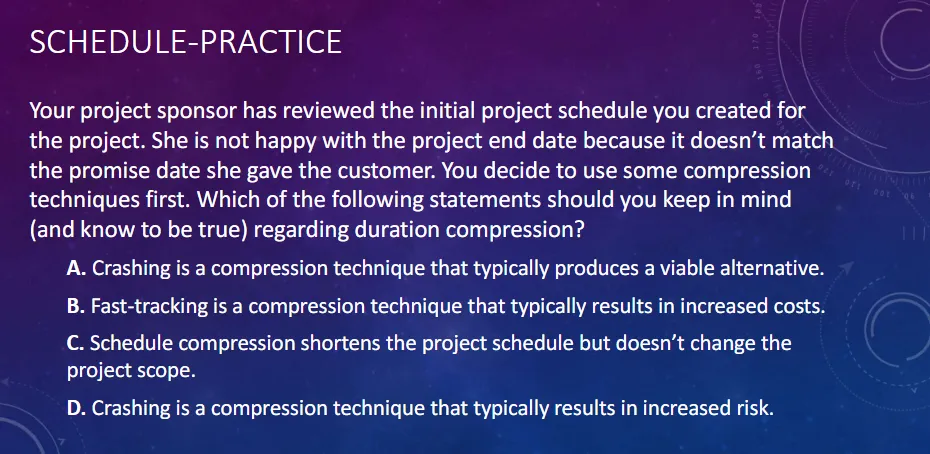 SCHEDULE-PRACTICE

Your project sponsor has reviewed the initial project schedule you created for the project. She is not happy with the project end date because it doesn't match the promise date she gave the customer. You decide to use some compression techniques first. Which of the following statements should you keep in mind (and know to be true) regarding duration compression?

A. Crashing is a compression technique that typically produces a viable alternative.

B. Fast-tracking is a compression technique that typically results in increased costs.

C. Schedule compression shortens the project schedule but doesn't change the project scope.

D. Crashing is a compression technique that typically results in increased risk.